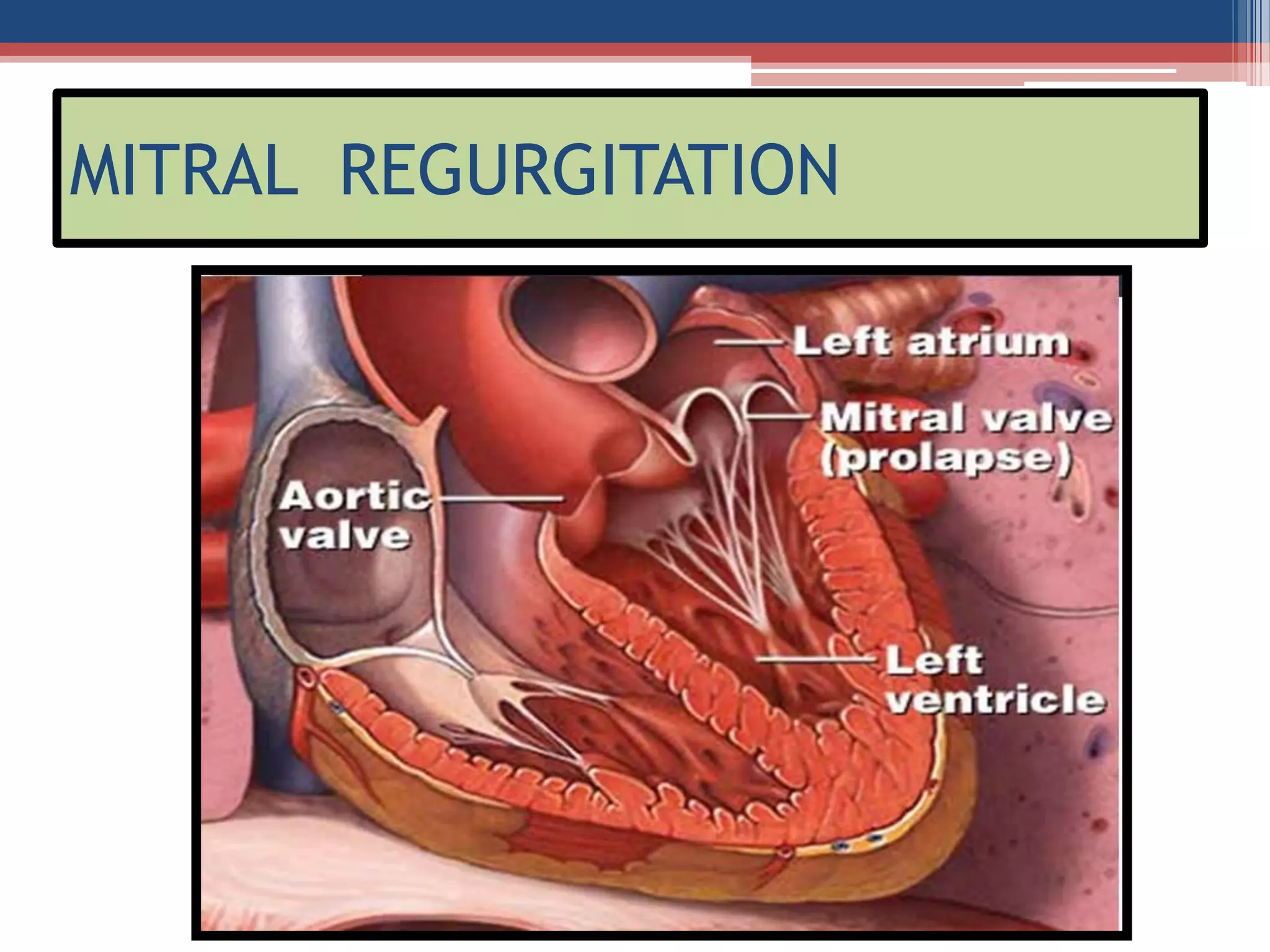 MITRAL REGURGITATION

Left atrium

Mitral valve (prolapse)

Aortic valve

Left ventricle